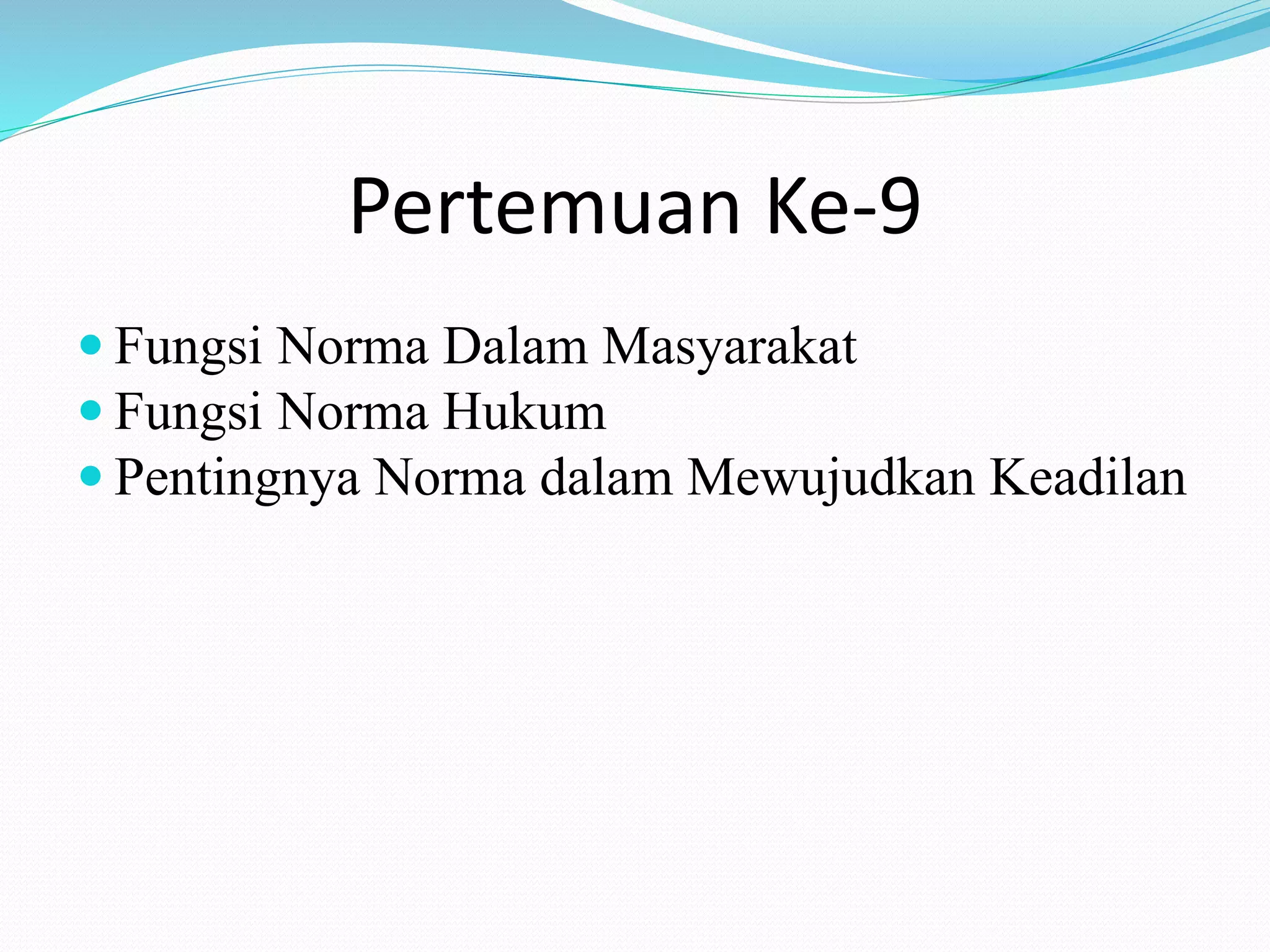 Pertemuan Ke-9

- Fungsi Norma Dalam Masyarakat
- Fungsi Norma Hukum
- Pentingnya Norma dalam Mewujudkan Keadilan